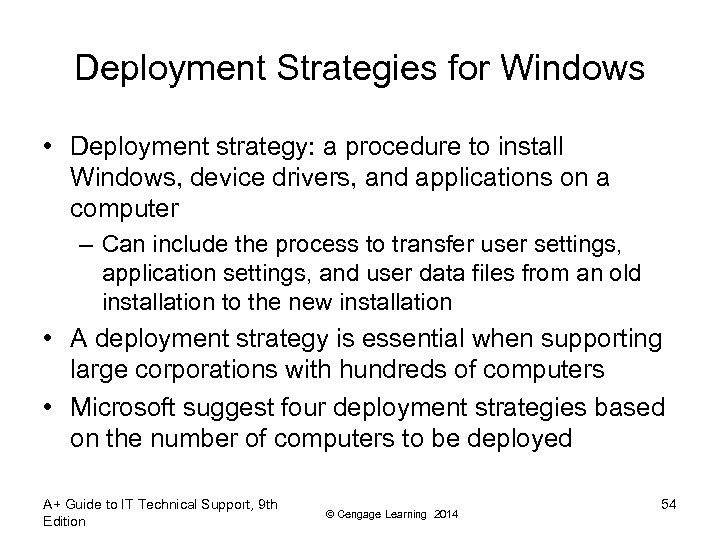 Deployment Strategies for Windows

• Deployment strategy: a procedure to install Windows, device drivers, and applications on a computer

– Can include the process to transfer user settings, application settings, and user data files from an old installation to the new installation

• A deployment strategy is essential when supporting large corporations with hundreds of computers

• Microsoft suggest four deployment strategies based on the number of computers to be deployed

A+ Guide to IT Technical Support, 9th Edition

© Cengage Learning 2014

54